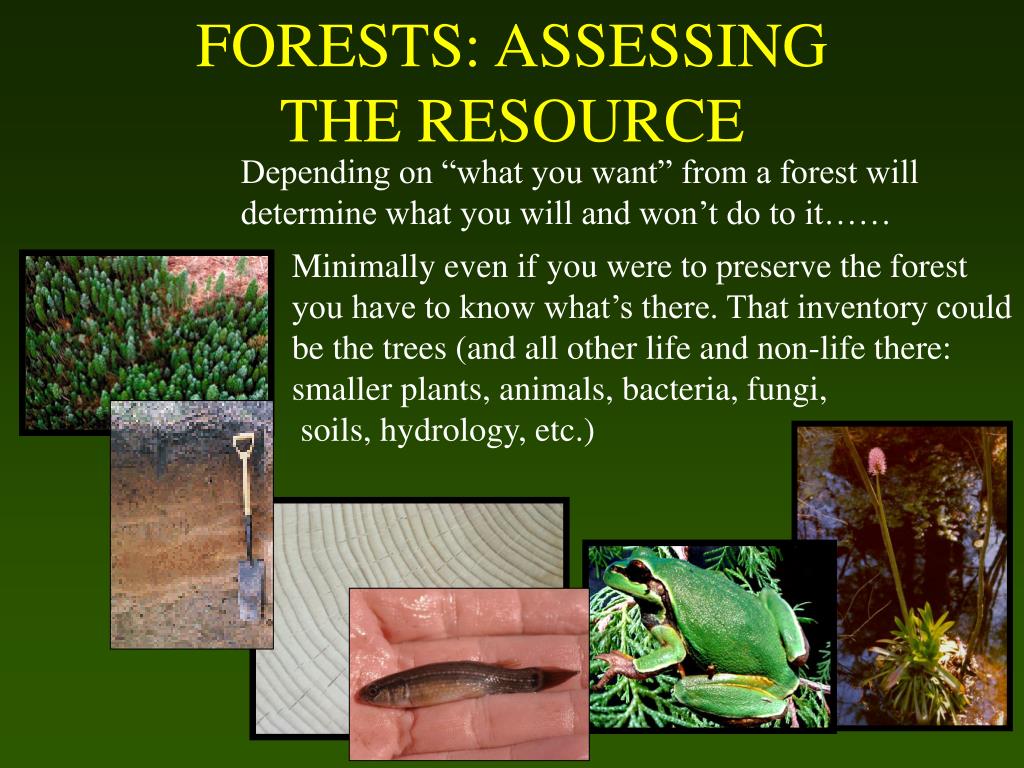 FORESTS: ASSESSING THE RESOURCE

Depending on “what you want” from a forest will determine what you will and won’t do to it……

Minimally even if you were to preserve the forest you have to know what’s there. That inventory could be the trees (and all other life and non-life there: smaller plants, animals, bacteria, fungi, soils, hydrology, etc.)